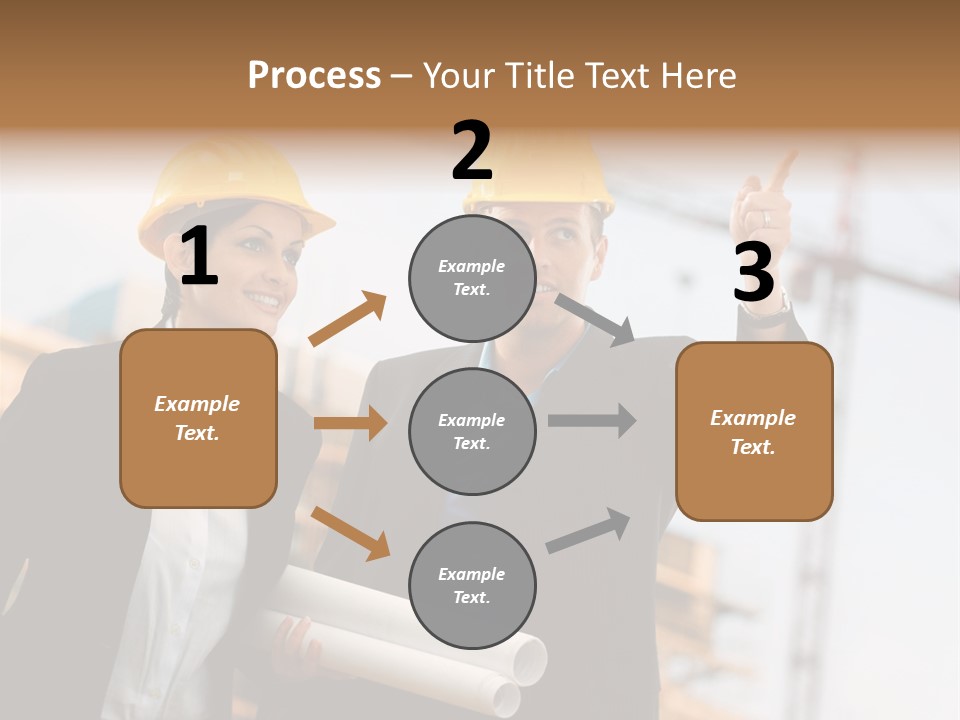 Process – Your Title Text Here

1

Example Text.

2

Example Text.

Example Text.

Example Text.

3

Example Text.